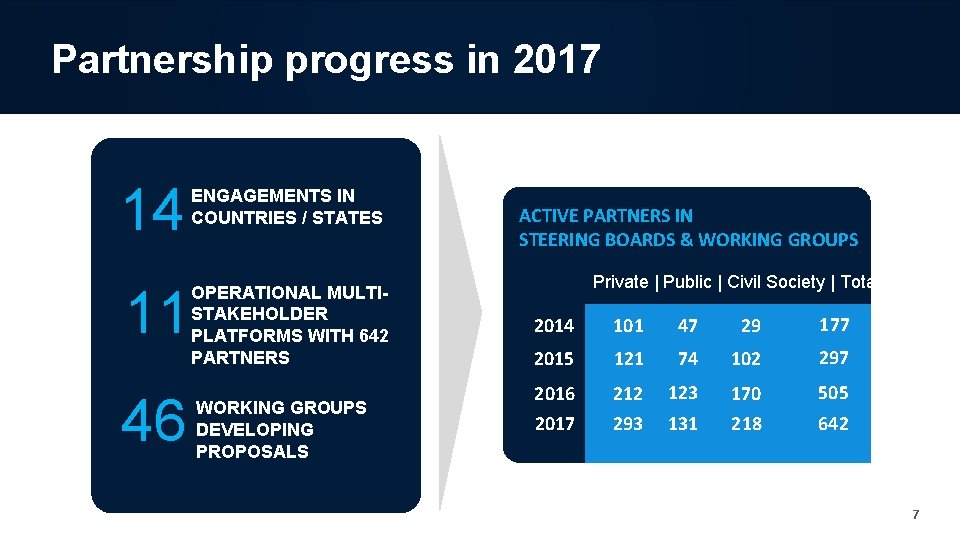 Partnership progress in 2017

14 ENGAGEMENTS IN COUNTRIES / STATES

11 OPERATIONAL MULTI-STAKEHOLDER PLATFORMS WITH 642 PARTNERS

46 WORKING GROUPS DEVELOPING PROPOSALS

ACTIVE PARTNERS IN STEERING BOARDS & WORKING GROUPS

| | Private | Public | Civil Society | Tota |
|---|---|---|---|---|
| 2014 | 101 | 47 | 29 | 177 |
| 2015 | 121 | 74 | 102 | 297 |
| 2016 | 212 | 123 | 170 | 505 |
| 2017 | 293 | 131 | 218 | 642 |

7